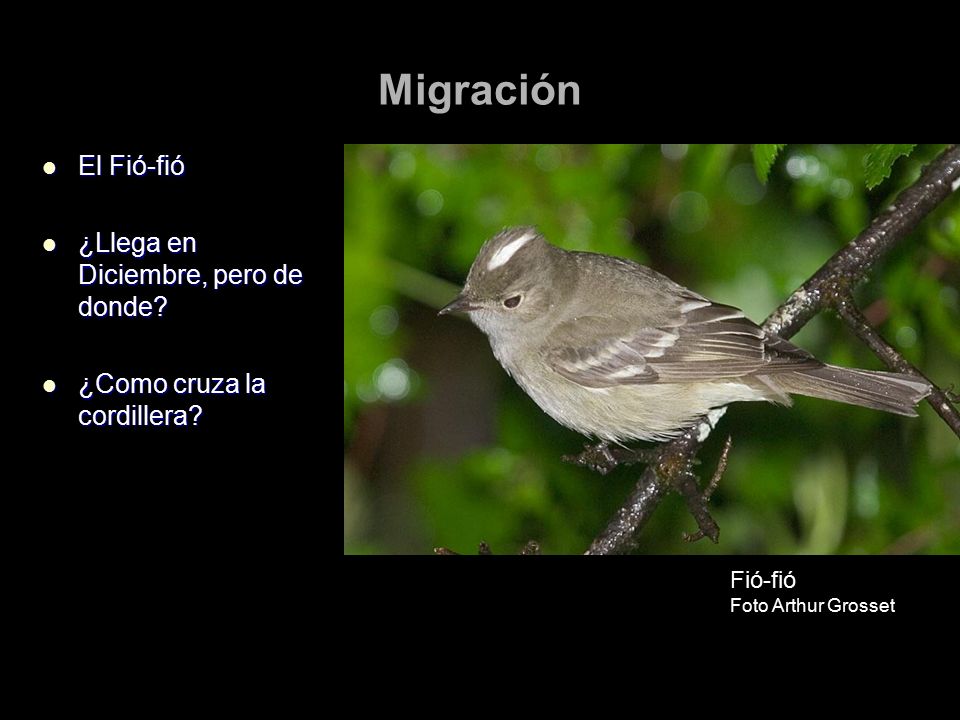 Migración

- El Fió-fió
- ¿Llega en Diciembre, pero de donde?
- ¿Como cruza la cordillera?

Fió-fió
Foto Arthur Grosset